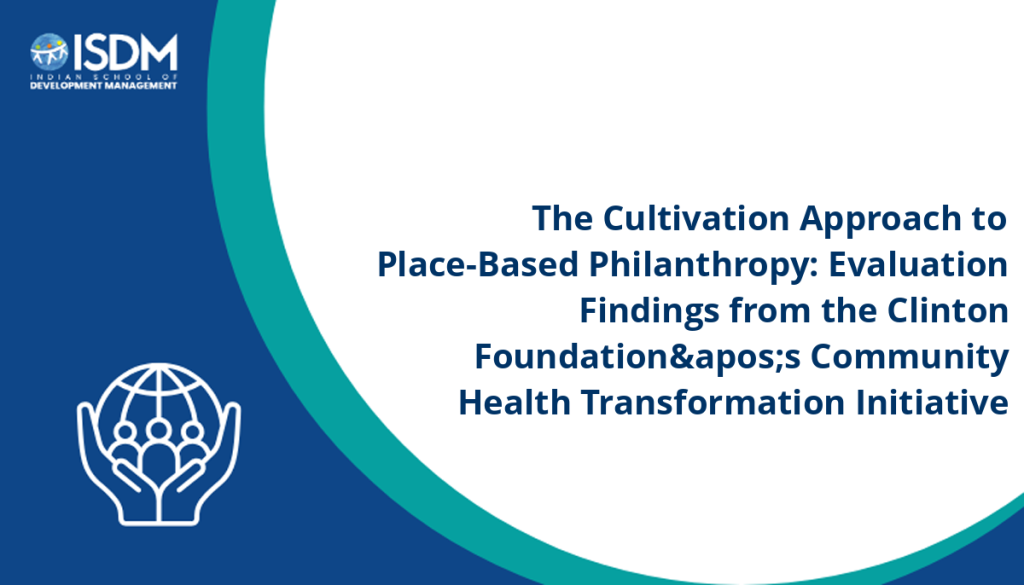 ISDM
INDIAN SCHOOL OF
DEVELOPMENT MANAGEMENT

The Cultivation Approach to Place-Based Philanthropy: Evaluation Findings from the Clinton Foundation&apos;s Community Health Transformation Initiative